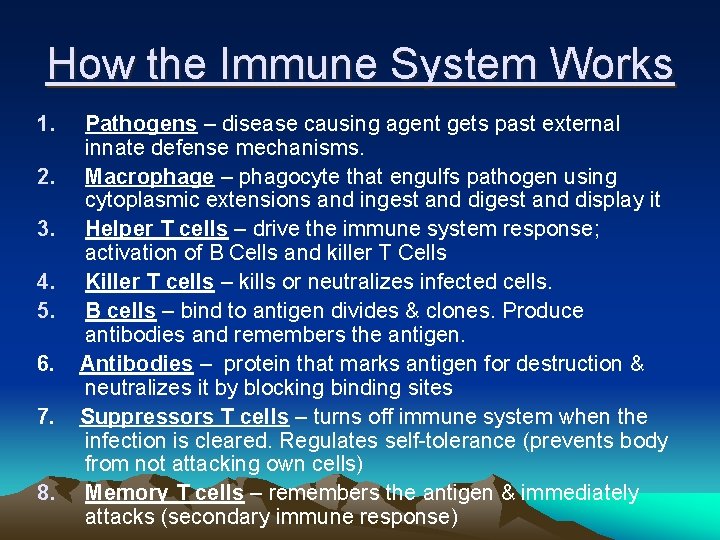 How the Immune System Works

1. Pathogens – disease causing agent gets past external innate defense mechanisms.
2. Macrophage – phagocyte that engulfs pathogen using cytoplasmic extensions and ingest and digest and display it
3. Helper T cells – drive the immune system response; activation of B Cells and killer T Cells
4. Killer T cells – kills or neutralizes infected cells.
5. B cells – bind to antigen divides & clones. Produce antibodies and remembers the antigen.
6. Antibodies – protein that marks antigen for destruction & neutralizes it by blocking binding sites
7. Suppressors T cells – turns off immune system when the infection is cleared. Regulates self-tolerance (prevents body from not attacking own cells)
8. Memory T cells – remembers the antigen & immediately attacks (secondary immune response)